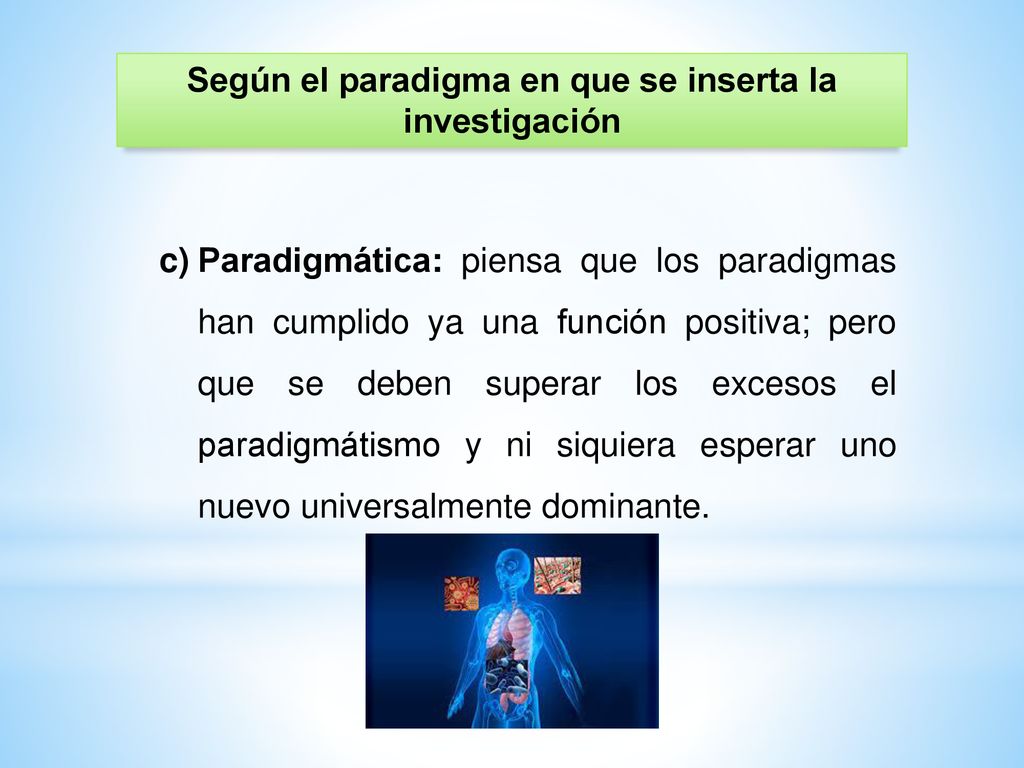 Según el paradigma en que se inserta la investigación

c) Paradigmática: piensa que los paradigmas han cumplido ya una función positiva; pero que se deben superar los excesos el paradigmátismo y ni siquiera esperar uno nuevo universalmente dominante.